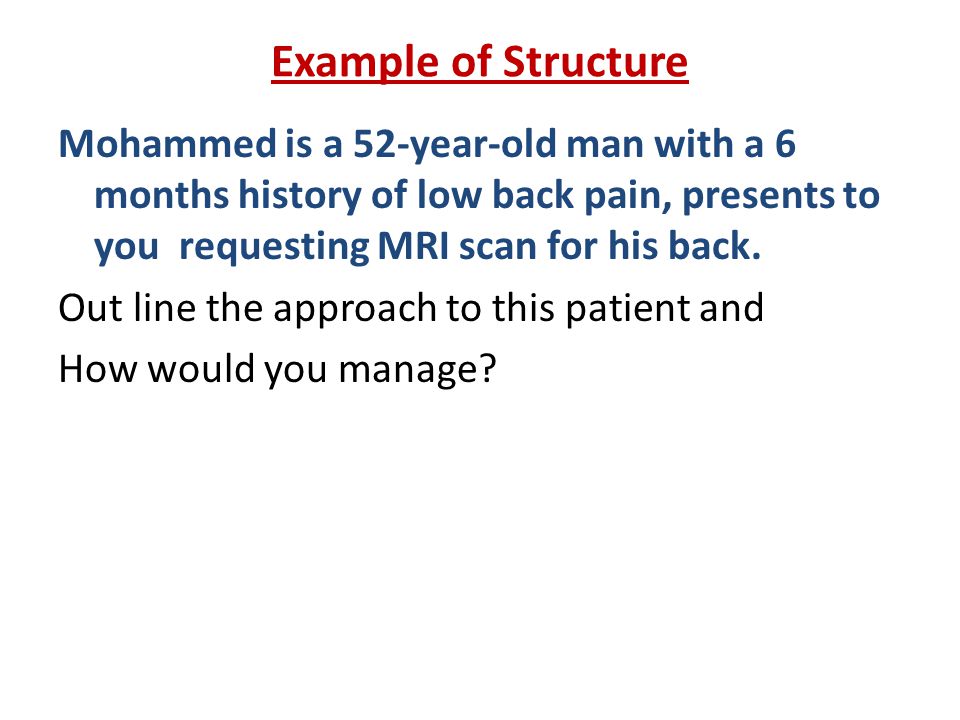 Example of Structure

Mohammed is a 52-year-old man with a 6 months history of low back pain, presents to you requesting MRI scan for his back.

Out line the approach to this patient and

How would you manage?